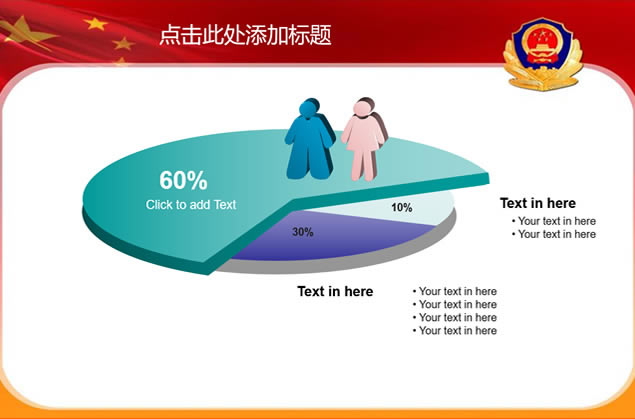 点击此处添加标题

60%
Click to add Text

10%

30%

Text in here
• Your text in here
• Your text in here

Text in here
• Your text in here
• Your text in here
• Your text in here
• Your text in here